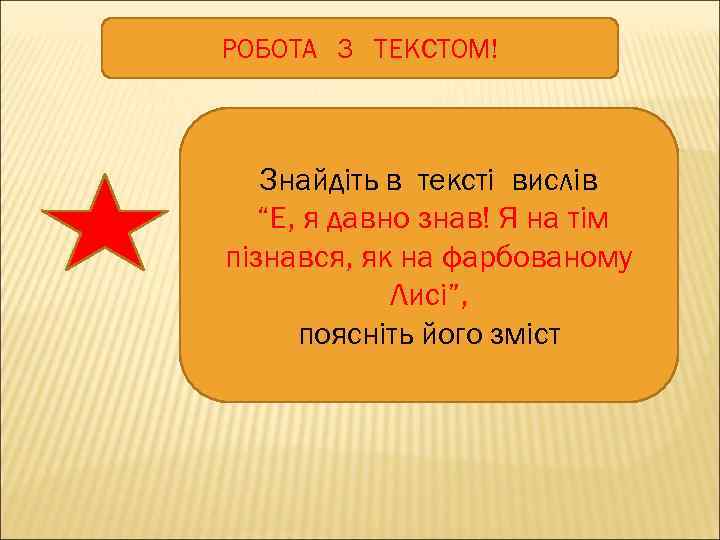 РОБОТА З ТЕКСТОМ!

Знайдіть в тексті вислів
“Е, я давно знав! Я на тім пізнався, як на фарбованому Лисі”,
поясніть його зміст